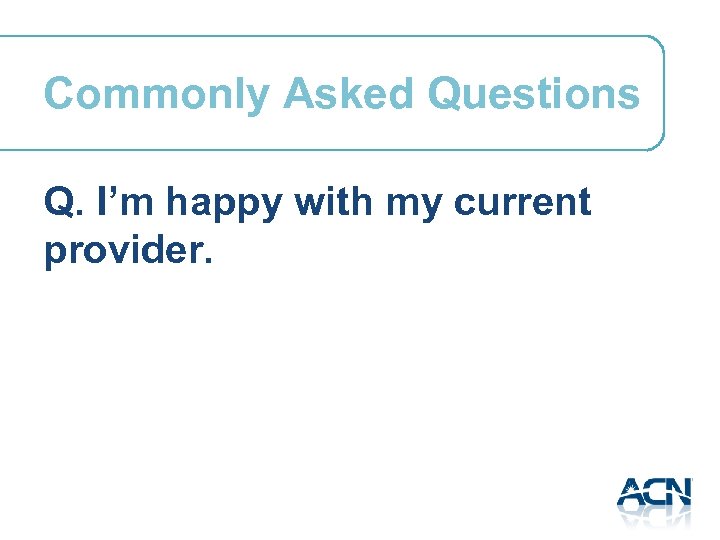 Commonly Asked Questions

Q. I’m happy with my current provider.

ACN